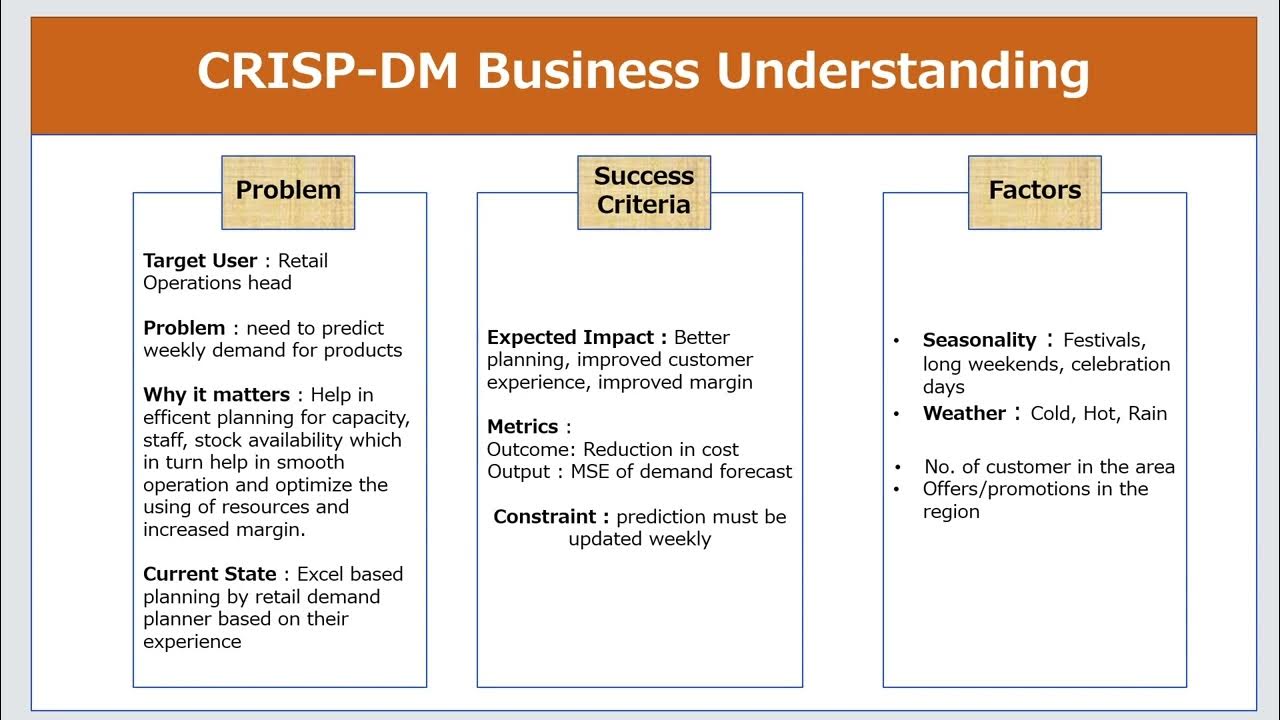 CRISP-DM Business Understanding

Problem

Target User : Retail Operations head

Problem : need to predict weekly demand for products

Why it matters : Help in efficent planning for capacity, staff, stock availability which in turn help in smooth operation and optimize the using of resources and increased margin.

Current State : Excel based planning by retail demand planner based on their experience

Success Criteria

Expected Impact : Better planning, improved customer experience, improved margin

Metrics :
Outcome: Reduction in cost
Output : MSE of demand forecast

Constraint : prediction must be updated weekly

Factors

• Seasonality : Festivals, long weekends, celebration days
• Weather : Cold, Hot, Rain

• No. of customer in the area
• Offers/promotions in the region